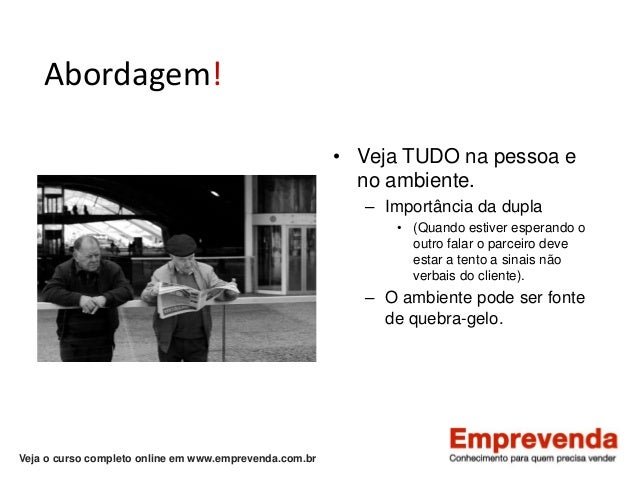 Abordagem!

• Veja TUDO na pessoa e no ambiente.
  – Importância da dupla
    • (Quando estiver esperando o outro falar o parceiro deve estar a tento a sinais não verbais do cliente).
  – O ambiente pode ser fonte de quebra-gelo.

Veja o curso completo online em www.emprevenda.com.br

Emprevenda
Conhecimento para quem precisa vender